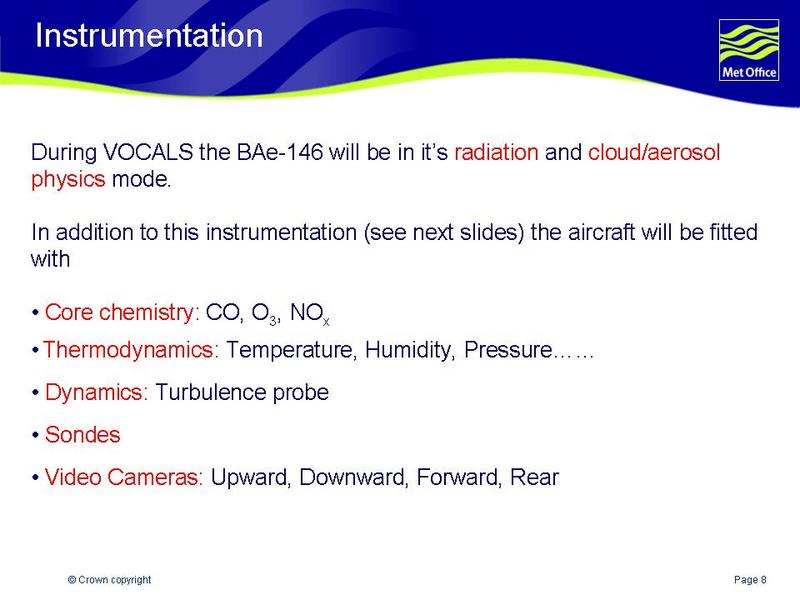 Instrumentation

Met Office

During VOCALS the BAe-146 will be in it's radiation and cloud/aerosol physics mode.

In addition to this instrumentation (see next slides) the aircraft will be fitted with

• Core chemistry: CO, $O_3$, $NO_x$

• Thermodynamics: Temperature, Humidity, Pressure……

• Dynamics: Turbulence probe

• Sondes

• Video Cameras: Upward, Downward, Forward, Rear

© Crown copyright

Page 8